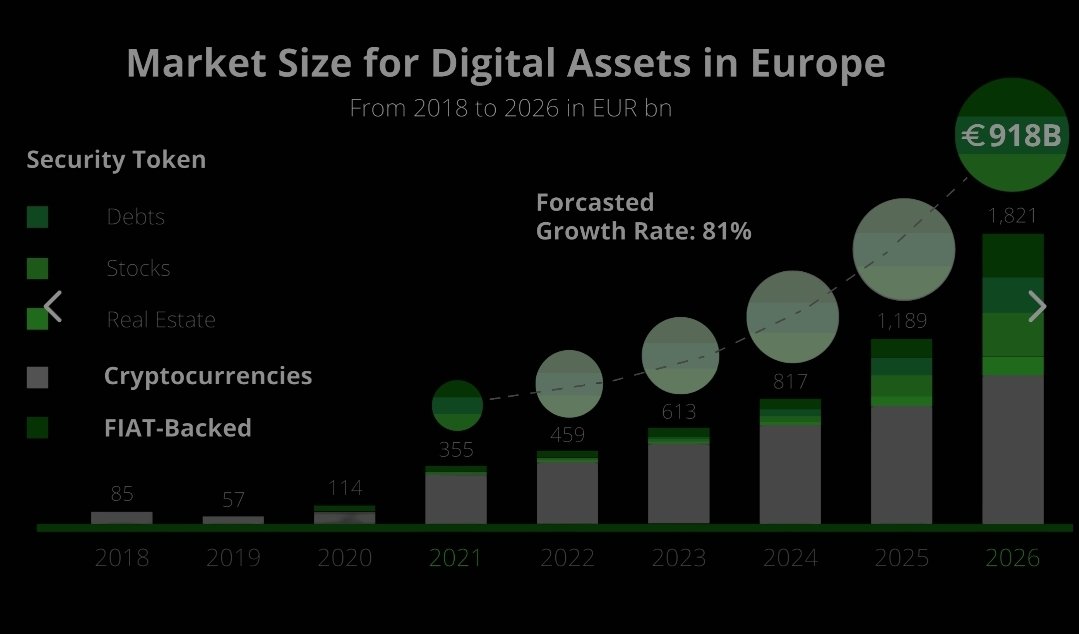 Market Size for Digital Assets in Europe

From 2018 to 2026 in EUR bn

Security Token

Debts

Stocks

Real Estate

Cryptocurrencies

FIAT-Backed

Forcasted Growth Rate: 81%

€918B

85 57 114 355 459 613 817 1,189 1,821

2018 2019 2020 2021 2022 2023 2024 2025 2026